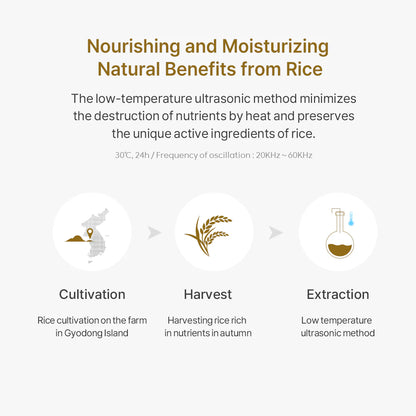 Nourishing and Moisturizing Natural Benefits from Rice

The low-temperature ultrasonic method minimizes the destruction of nutrients by heat and preserves the unique active ingredients of rice.

30℃, 24h / Frequency of oscillation : 20KHz ~ 60KHz

Cultivation

Rice cultivation on the farm in Gyodong Island

Harvest

Harvesting rice rich in nutrients in autumn

Extraction

Low temperature ultrasonic method